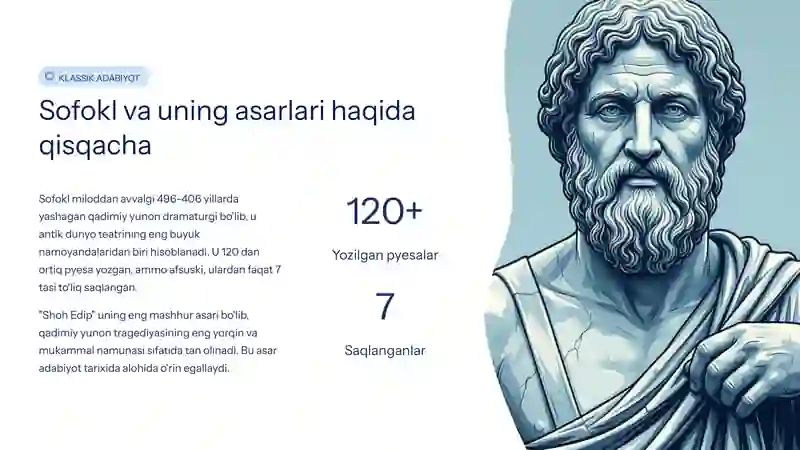 KLASSIK ADABIYOT

Sofokl va uning asarlari haqida qisqacha

Sofokl miloddan avvalgi 496-406 yillarda yashagan qadimiy yunon dramaturgi bo'lib, u antik dunyo teatrining eng buyuk namoyandalaridan biri hisoblanadi. U 120 dan ortiq pyesa yozgan, ammo afsuski, ulardan faqat 7 tasi to'liq saqlangan.

"Shoh Edip" uning eng mashhur asari bo'lib, qadimiy yunon tragediyasining eng yorqin va mukammal namunasi sifatida tan olinadi. Bu asar adabiyot tarixida alohida o'rin egallaydi.

120+

Yozilgan pyesalar

7

Saqlanganlar